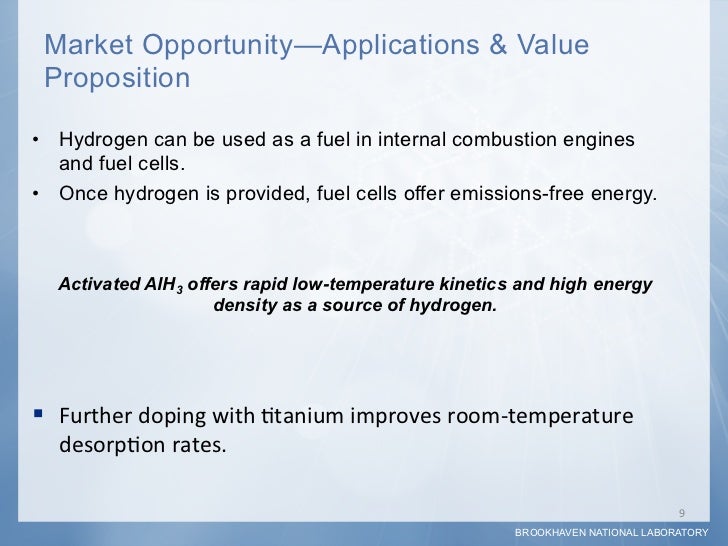 Market Opportunity—Applications & Value Proposition

• Hydrogen can be used as a fuel in internal combustion engines and fuel cells.
• Once hydrogen is provided, fuel cells offer emissions-free energy.

Activated $AlH_3$ offers rapid low-temperature kinetics and high energy density as a source of hydrogen.

▪ Further doping with titanium improves room-temperature desorption rates.

9

BROOKHAVEN NATIONAL LABORATORY